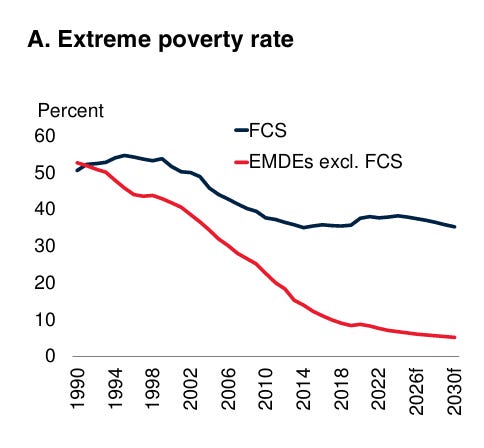 A. Extreme poverty rate

Percent

FCS
EMDEs excl. FCS

60
50
40
30
20
10
0

1990
1994
1998
2002
2006
2010
2014
2018
2022
2026f
2030f